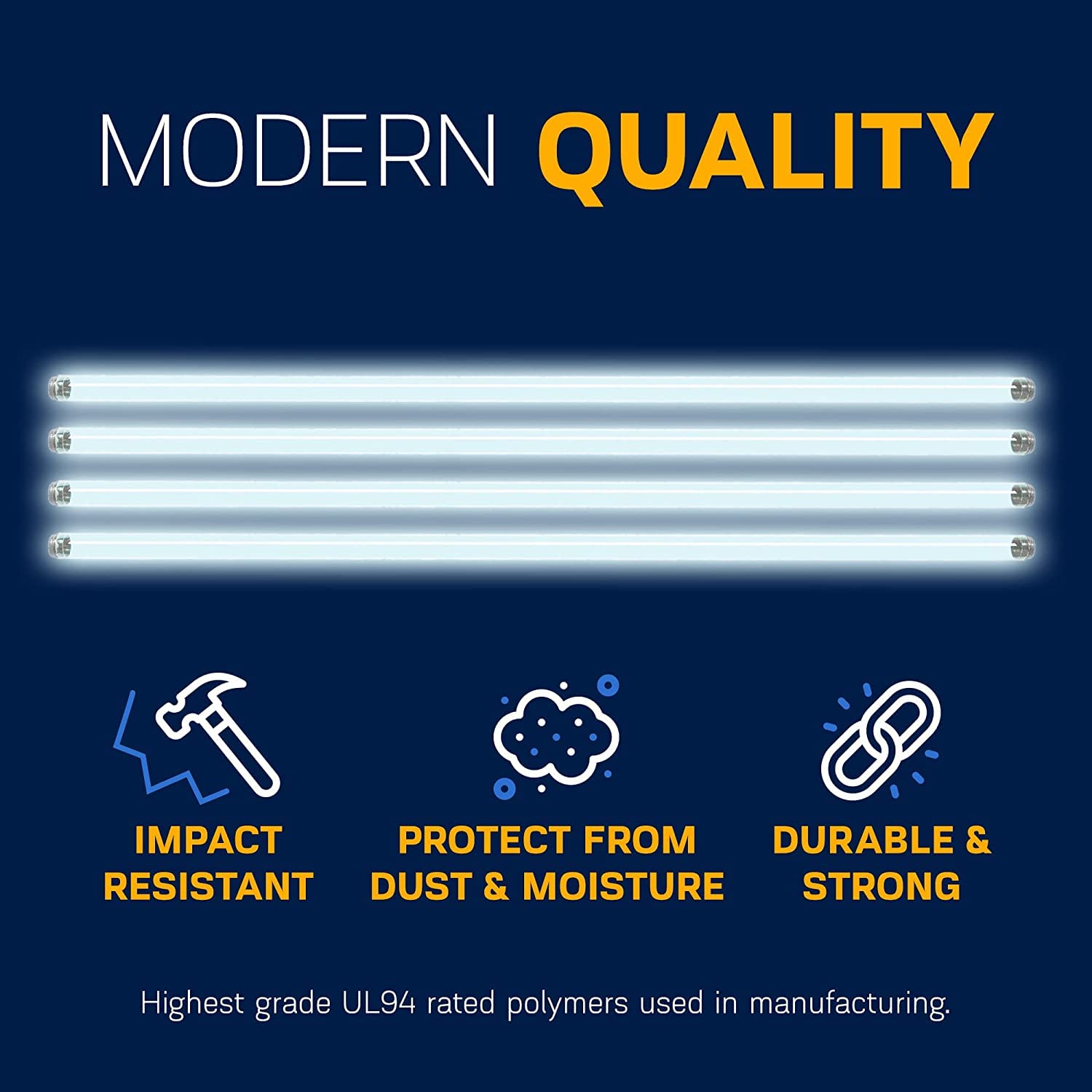 MODERN QUALITY

IMPACT RESISTANT

PROTECT FROM DUST & MOISTURE

DURABLE & STRONG

Highest grade UL94 rated polymers used in manufacturing.